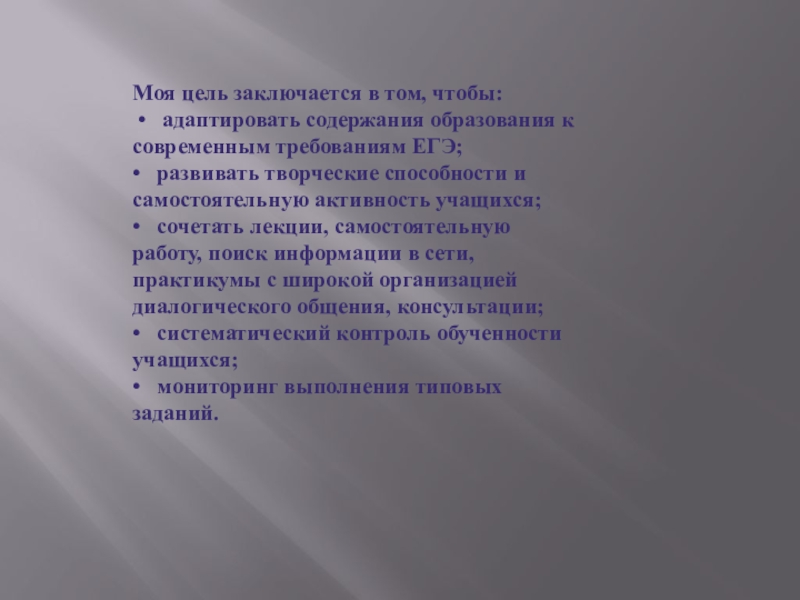 Моя цель заключается в том, чтобы:
• адаптировать содержания образования к современным требованиям ЕГЭ;
• развивать творческие способности и самостоятельную активность учащихся;
• сочетать лекции, самостоятельную работу, поиск информации в сети, практикумы с широкой организацией диалогического общения, консультации;
• систематический контроль обученности учащихся;
• мониторинг выполнения типовых заданий.